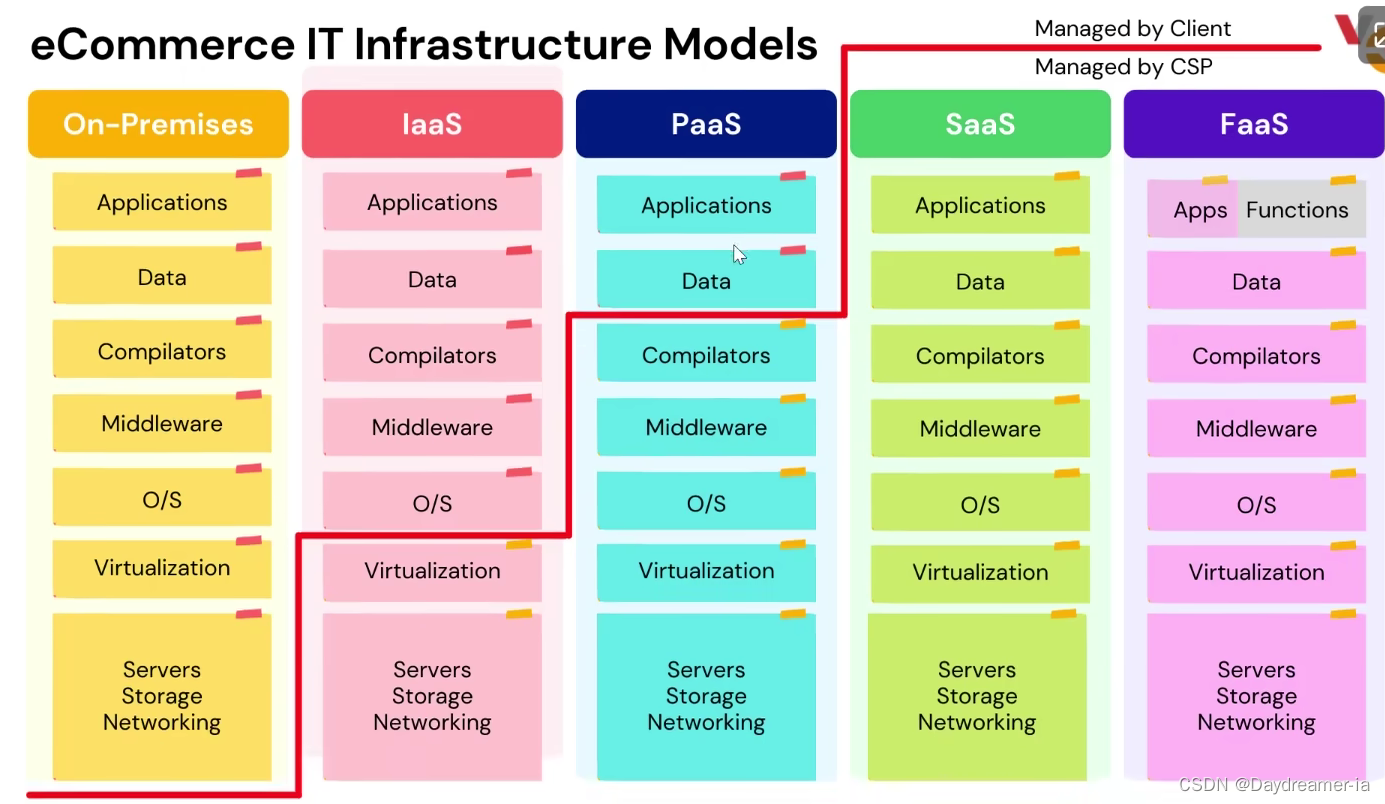 eCommerce IT Infrastructure Models

Managed by Client

Managed by CSP

On-Premises

Applications

Data

Compilators

Middleware

O/S

Virtualization

Servers
Storage
Networking

IaaS

Applications

Data

Compilators

Middleware

O/S

Virtualization

Servers
Storage
Networking

PaaS

Applications

Data

Compilators

Middleware

O/S

Virtualization

Servers
Storage
Networking

SaaS

Applications

Data

Compilators

Middleware

O/S

Virtualization

Servers
Storage
Networking

FaaS

Apps Functions

Data

Compilators

Middleware

O/S

Virtualization

Servers
Storage
Networking

CSDN @Daydreamer-ia